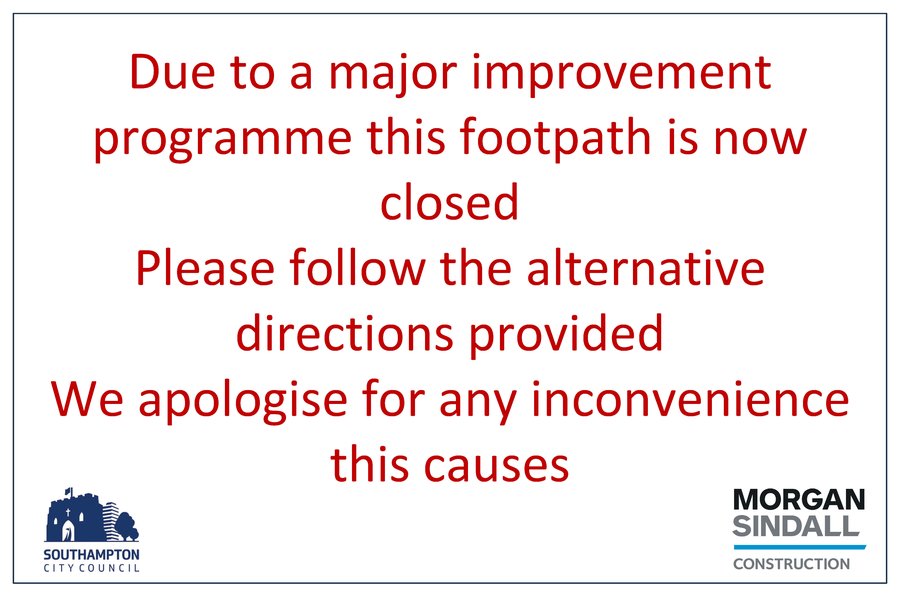 Due to a major improvement programme this footpath is now closed
Please follow the alternative directions provided
We apologise for any inconvenience this causes

SOUTHAMPTON
CITY COUNCIL

MORGAN
SINDALL
CONSTRUCTION